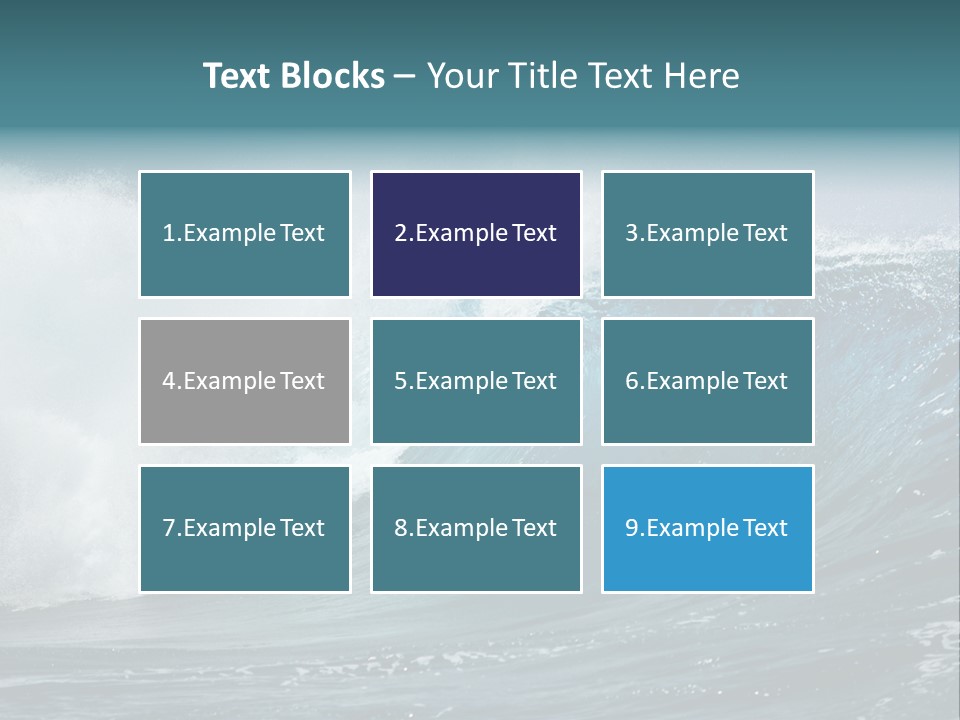 Text Blocks – Your Title Text Here

1.Example Text

2.Example Text

3.Example Text

4.Example Text

5.Example Text

6.Example Text

7.Example Text

8.Example Text

9.Example Text